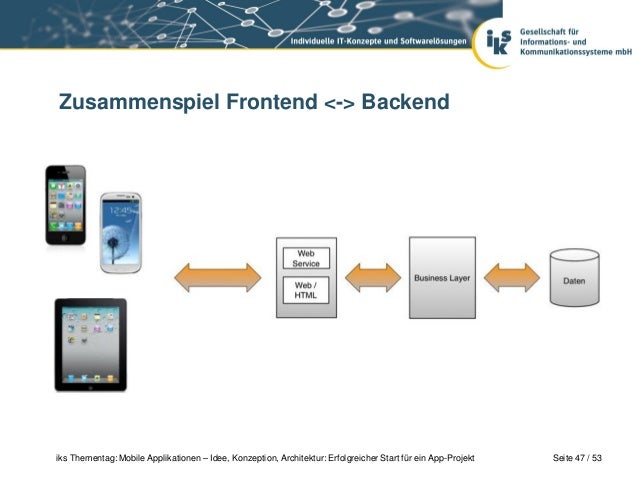 Individuelle IT-Konzepte und Softwarelösungen

iks Gesellschaft für Informations- und Kommunikationssysteme mbH

Zusammenspiel Frontend <-> Backend

12:45

Web Service

Web / HTML

Business Layer

Daten

iks Thementag: Mobile Applikationen – Idee, Konzeption, Architektur: Erfolgreicher Start für ein App-Projekt

Seite 47 / 53